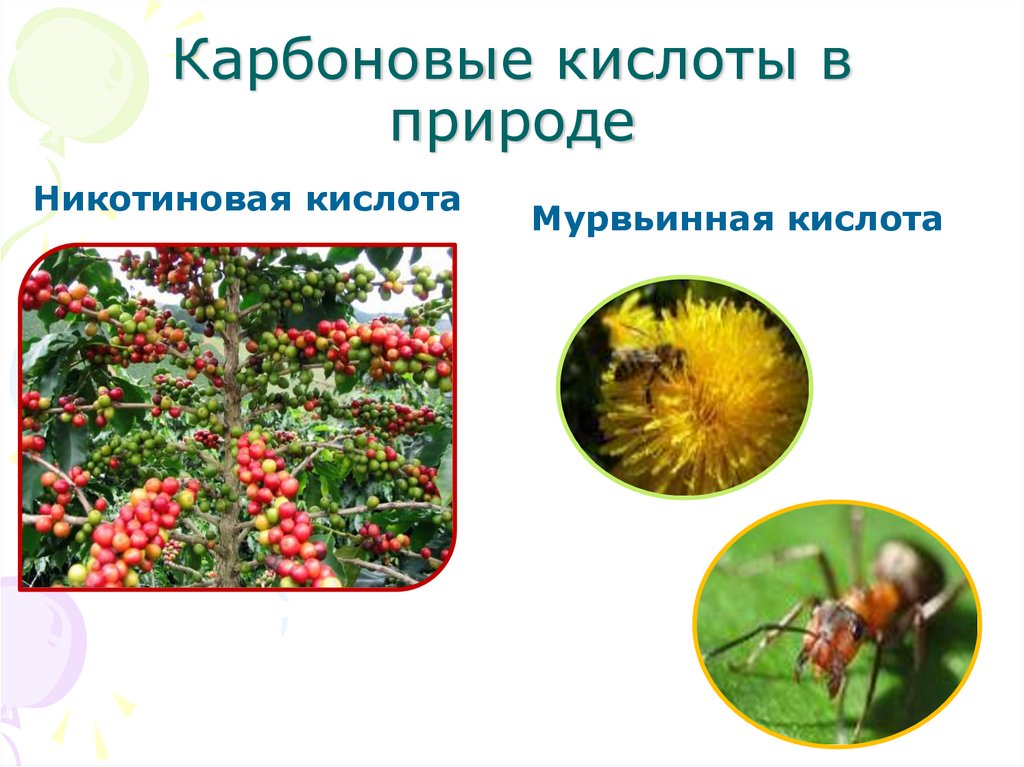 Карбоновые кислоты в природе

Никотиновая кислота

Мурвьинная кислота